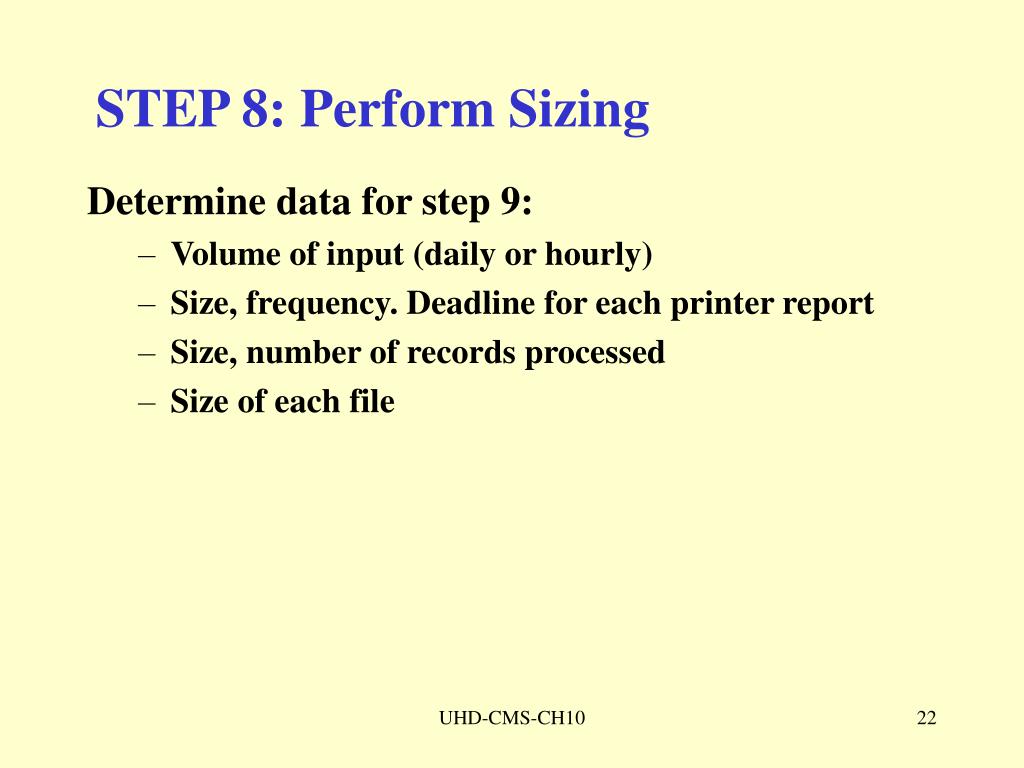 STEP 8: Perform Sizing

Determine data for step 9:

– Volume of input (daily or hourly)
– Size, frequency. Deadline for each printer report
– Size, number of records processed
– Size of each file

UHD-CMS-CH10

22